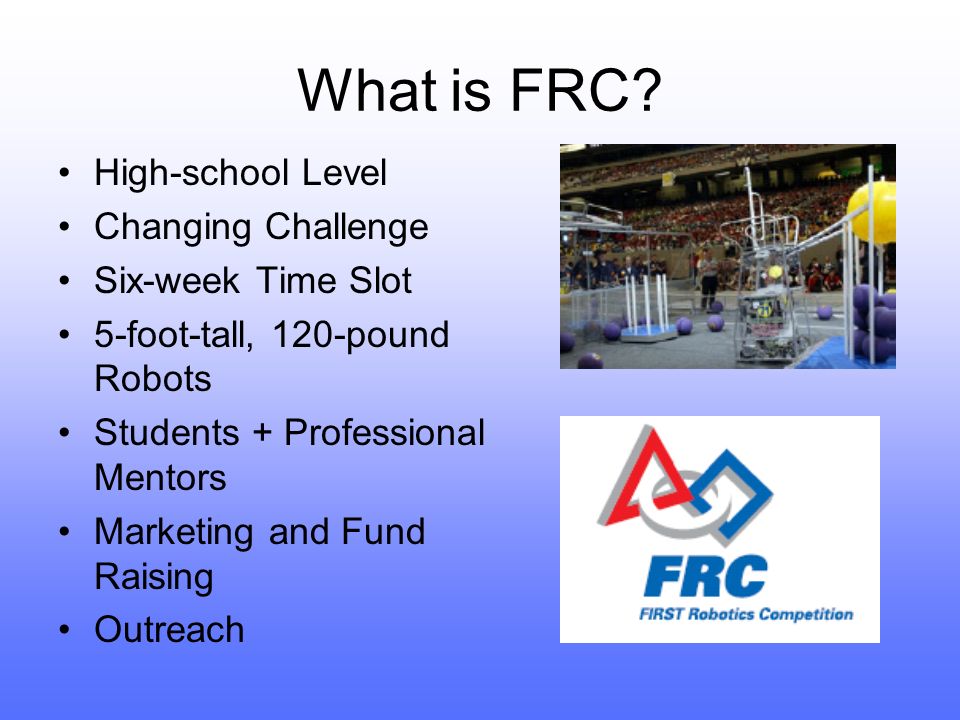 What is FRC?

• High-school Level
• Changing Challenge
• Six-week Time Slot
• 5-foot-tall, 120-pound Robots
• Students + Professional Mentors
• Marketing and Fund Raising
• Outreach

FRC
FIRST Robotics Competition